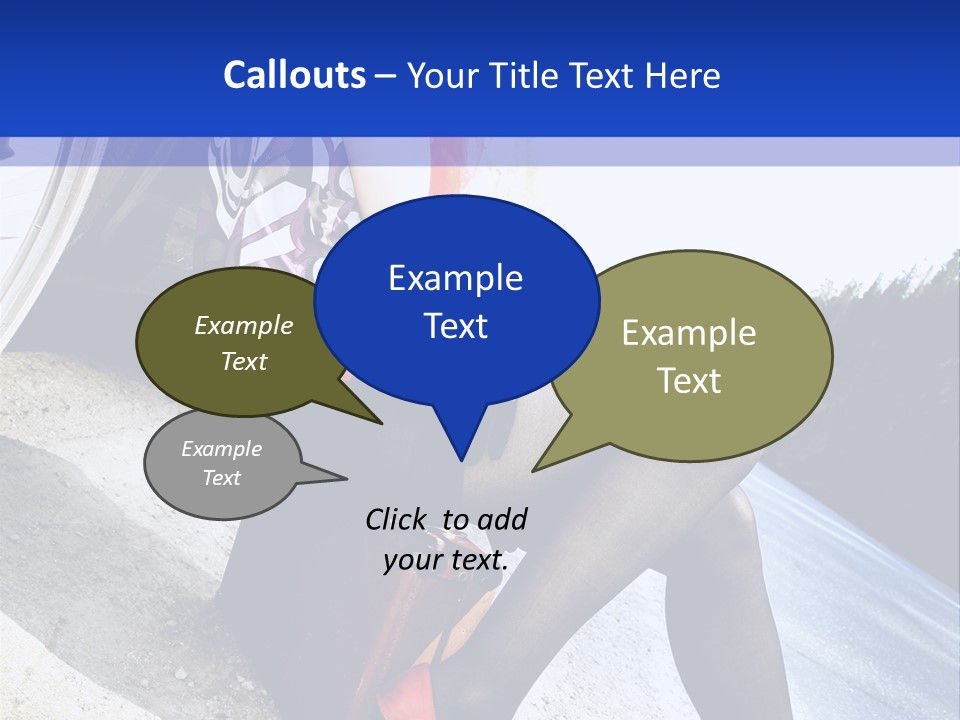 Callouts – Your Title Text Here

Example Text

Example Text

Example Text

Example Text

Click to add your text.